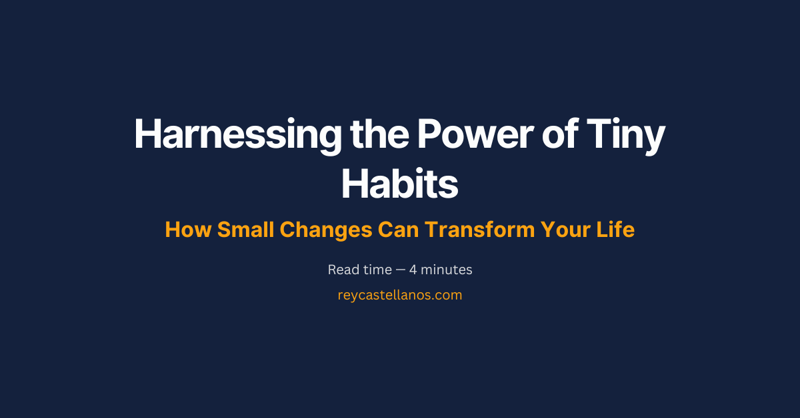 Harnessing the Power of Tiny Habits

How Small Changes Can Transform Your Life

Read time — 4 minutes

reycastellanos.com